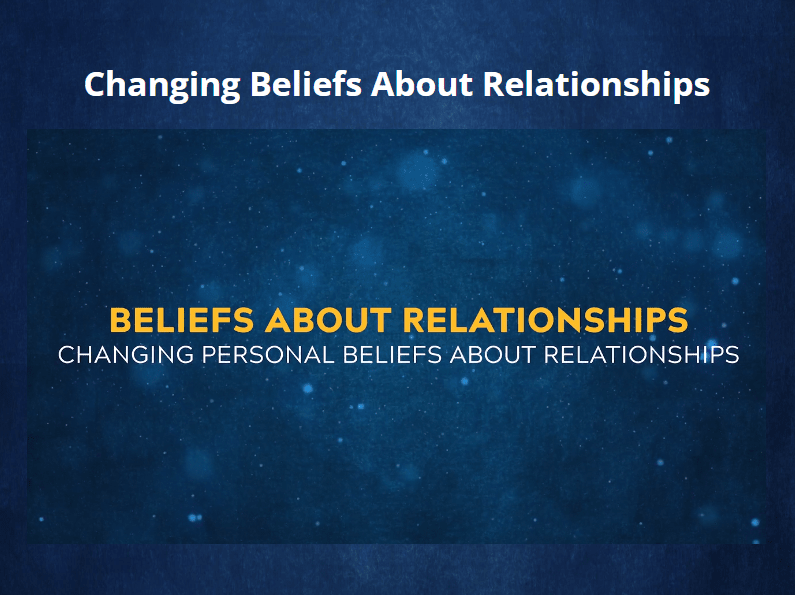 Changing Beliefs About Relationships

BELIEFS ABOUT RELATIONSHIPS
CHANGING PERSONAL BELIEFS ABOUT RELATIONSHIPS